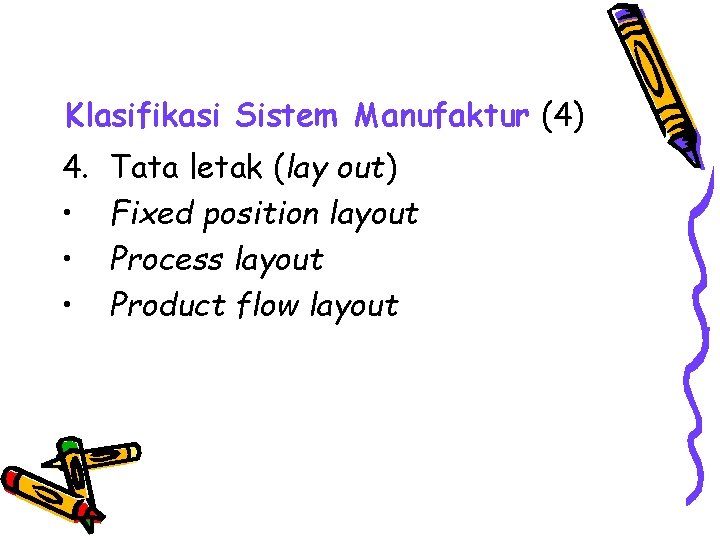 Klasifikasi Sistem Manufaktur (4)

4. Tata letak (lay out)
• Fixed position layout
• Process layout
• Product flow layout